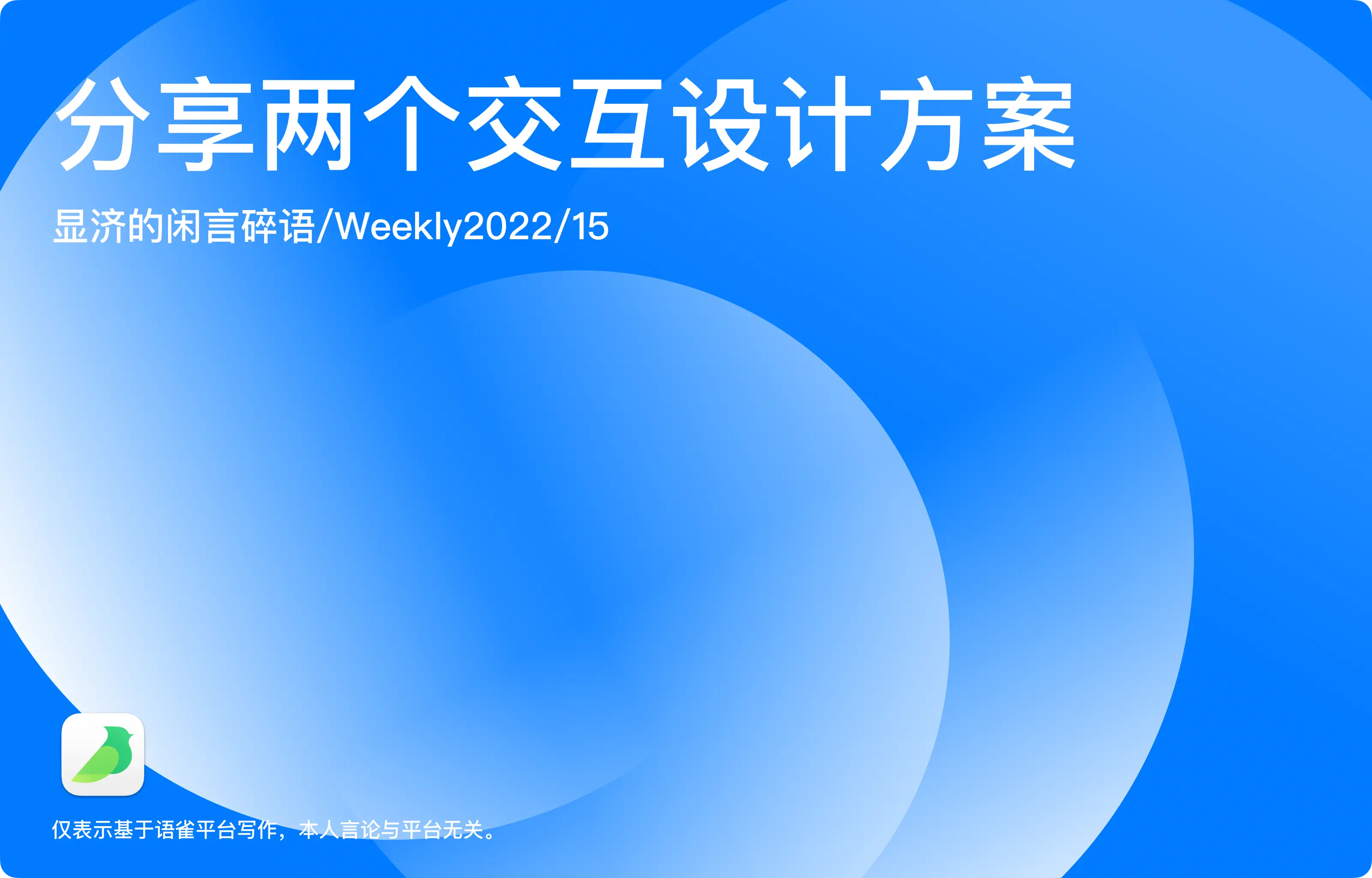 分享两个交互设计方案

显济的闲言碎语/Weekly2022/15

仅表示基于语雀平台写作，本人言论与平台无关。